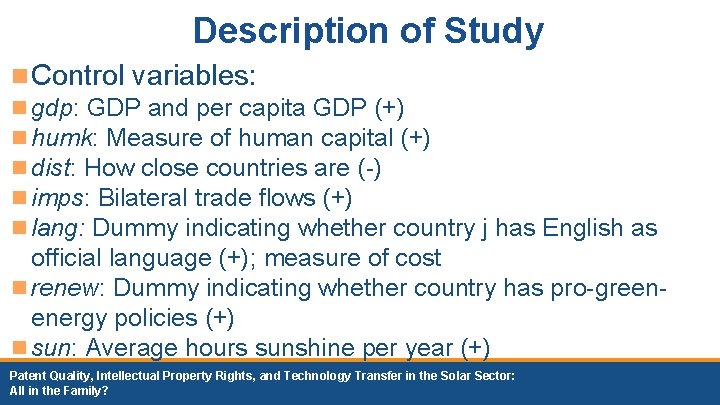 Description of Study

Control variables:

gdp: GDP and per capita GDP (+)

humk: Measure of human capital (+)

dist: How close countries are (-)

imps: Bilateral trade flows (+)

lang: Dummy indicating whether country j has English as official language (+); measure of cost

renew: Dummy indicating whether country has pro-green-energy policies (+)

sun: Average hours sunshine per year (+)

Patent Quality, Intellectual Property Rights, and Technology Transfer in the Solar Sector: All in the Family?